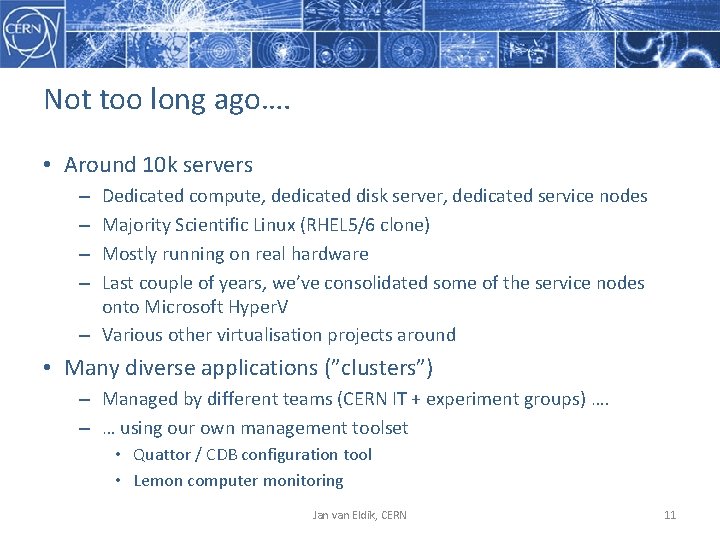 CERN

Not too long ago….

• Around 10k servers
 – Dedicated compute, dedicated disk server, dedicated service nodes
 – Majority Scientific Linux (RHEL5/6 clone)
 – Mostly running on real hardware
 – Last couple of years, we've consolidated some of the service nodes onto Microsoft HyperV
 – Various other virtualisation projects around
• Many diverse applications ("clusters")
 – Managed by different teams (CERN IT + experiment groups) ….
 – … using our own management toolset
  • Quattor / CDB configuration tool
  • Lemon computer monitoring

Jan van Eldik, CERN

11